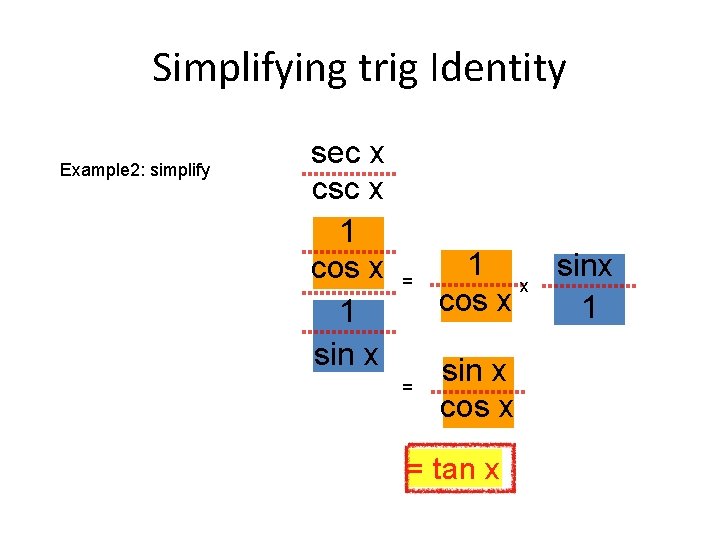 Simplifying trig Identity

Example2: simplify

$\frac{\sec x}{\csc x}$

$\frac{\frac{1}{\cos x}}{\frac{1}{\sin x}} = \frac{1}{\cos x} \times \frac{\sin x}{1}$

$= \frac{\sin x}{\cos x}$

$= \tan x$